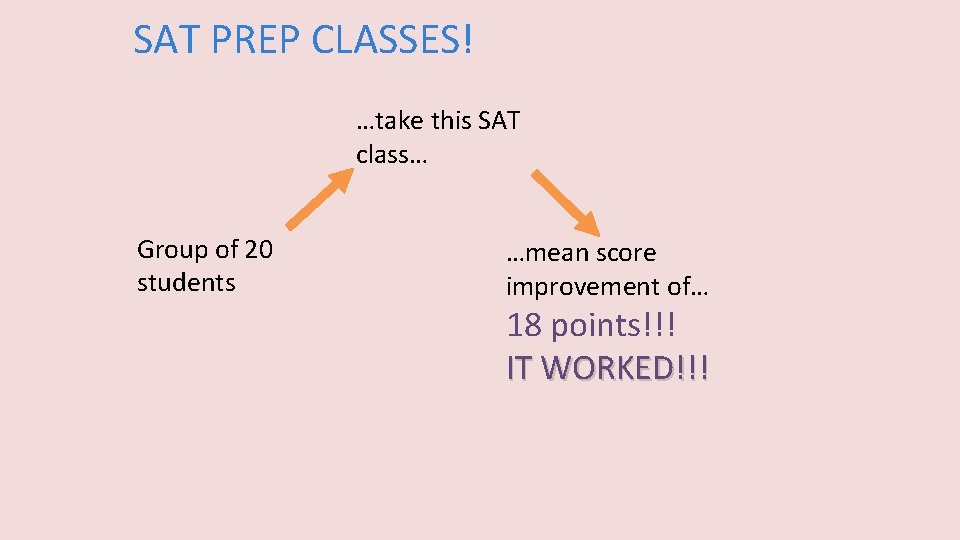 SAT PREP CLASSES!

Group of 20 students

…take this SAT class…

…mean score improvement of…

18 points!!!
IT WORKED!!!